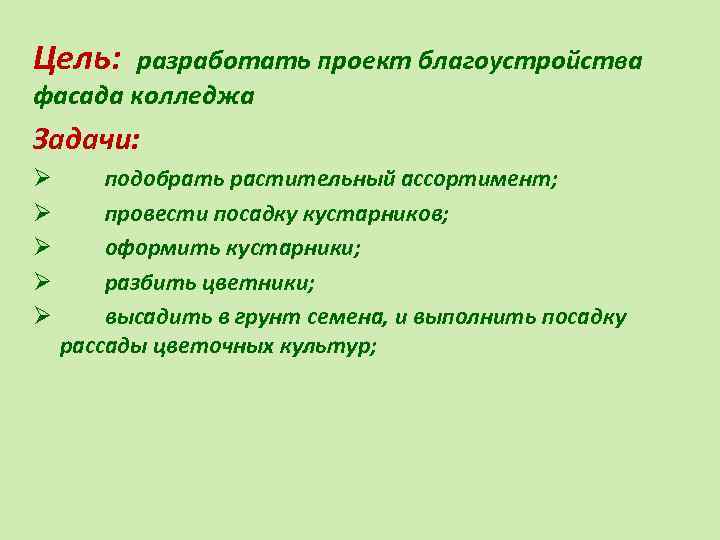 Цель: разработать проект благоустройства фасада колледжа

Задачи:

➢ подобрать растительный ассортимент;

➢ провести посадку кустарников;

➢ оформить кустарники;

➢ разбить цветники;

➢ высадить в грунт семена, и выполнить посадку рассады цветочных культур;